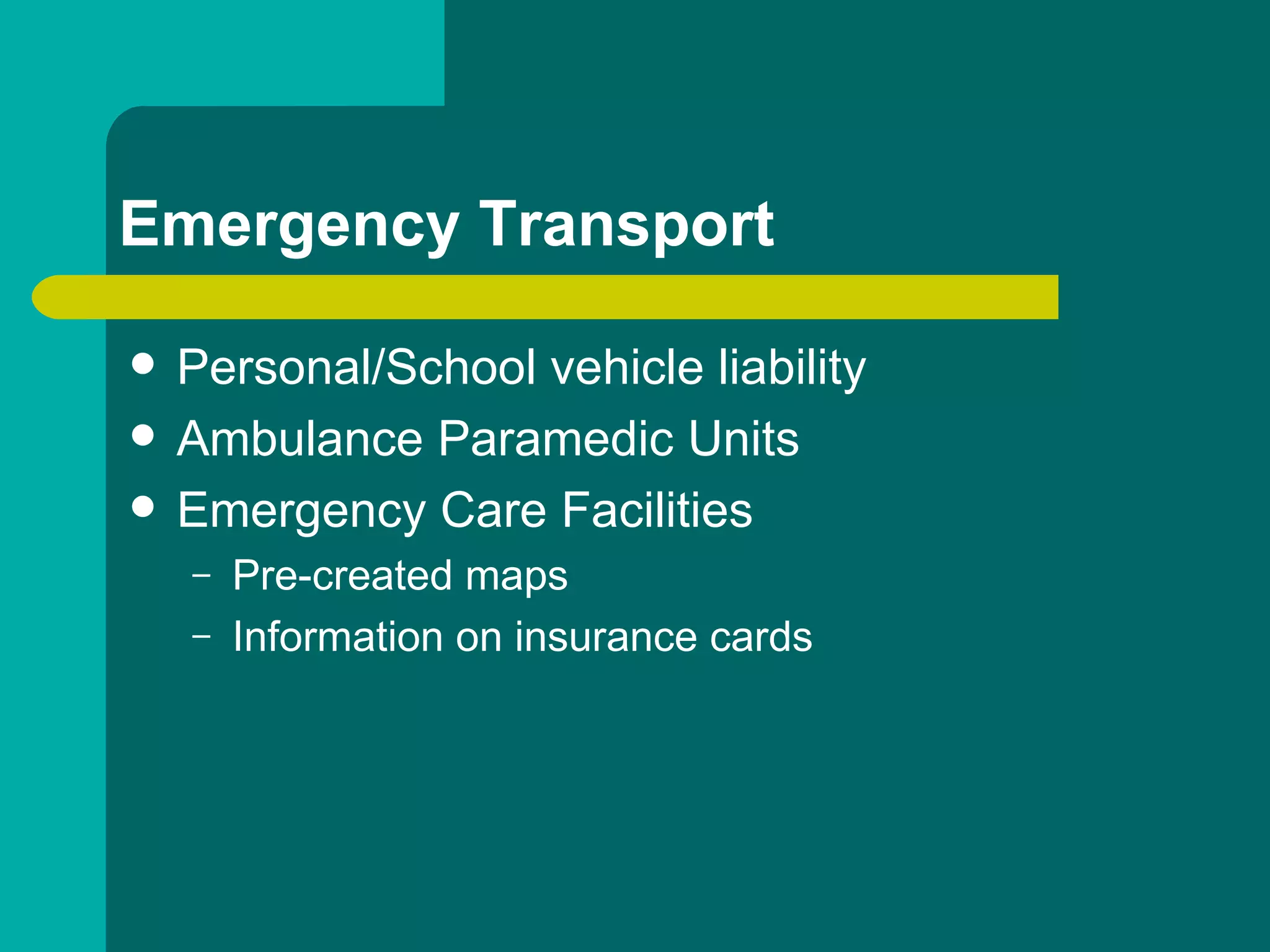 Emergency Transport

- Personal/School vehicle liability
- Ambulance Paramedic Units
- Emergency Care Facilities
  – Pre-created maps
  – Information on insurance cards